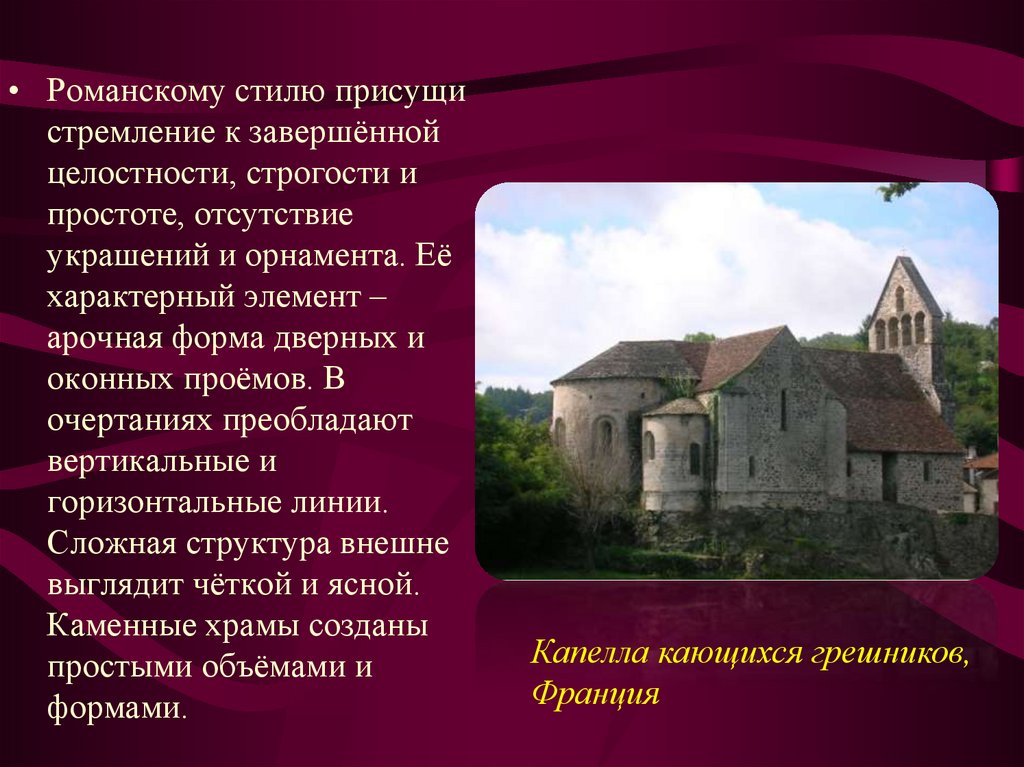 • Романскому стилю присущи стремление к завершённой целостности, строгости и простоте, отсутствие украшений и орнамента. Её характерный элемент – арочная форма дверных и оконных проёмов. В очертаниях преобладают вертикальные и горизонтальные линии. Сложная структура внешне выглядит чёткой и ясной. Каменные храмы созданы простыми объёмами и формами.

Капелла кающихся грешников, Франция